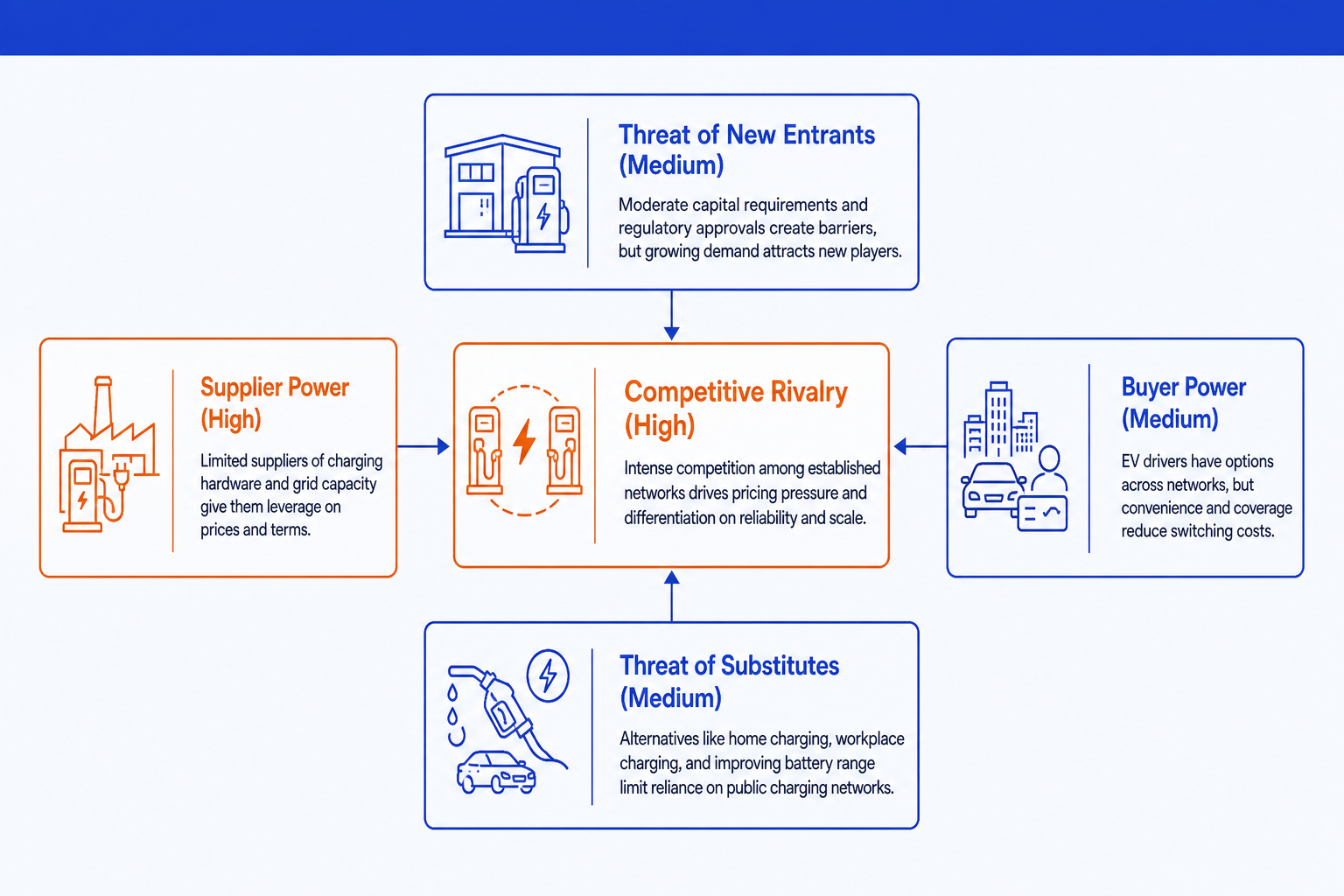 Threat of New Entrants (Medium)

Moderate capital requirements and regulatory approvals create barriers, but growing demand attracts new players.

Supplier Power (High)

Limited suppliers of charging hardware and grid capacity give them leverage on prices and terms.

Competitive Rivalry (High)

Intense competition among established networks drives pricing pressure and differentiation on reliability and scale.

Buyer Power (Medium)

EV drivers have options across networks, but convenience and coverage reduce switching costs.

Threat of Substitutes (Medium)

Alternatives like home charging, workplace charging, and improving battery range limit reliance on public charging networks.